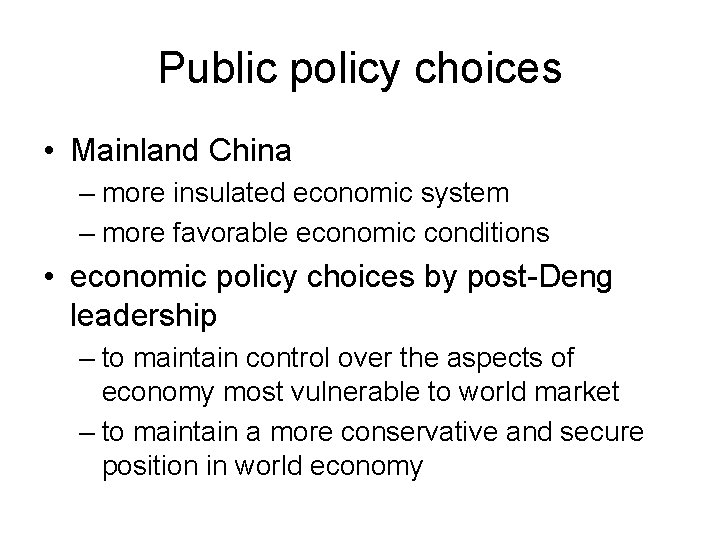 Public policy choices

• Mainland China
– more insulated economic system
– more favorable economic conditions

• economic policy choices by post-Deng leadership
– to maintain control over the aspects of economy most vulnerable to world market
– to maintain a more conservative and secure position in world economy